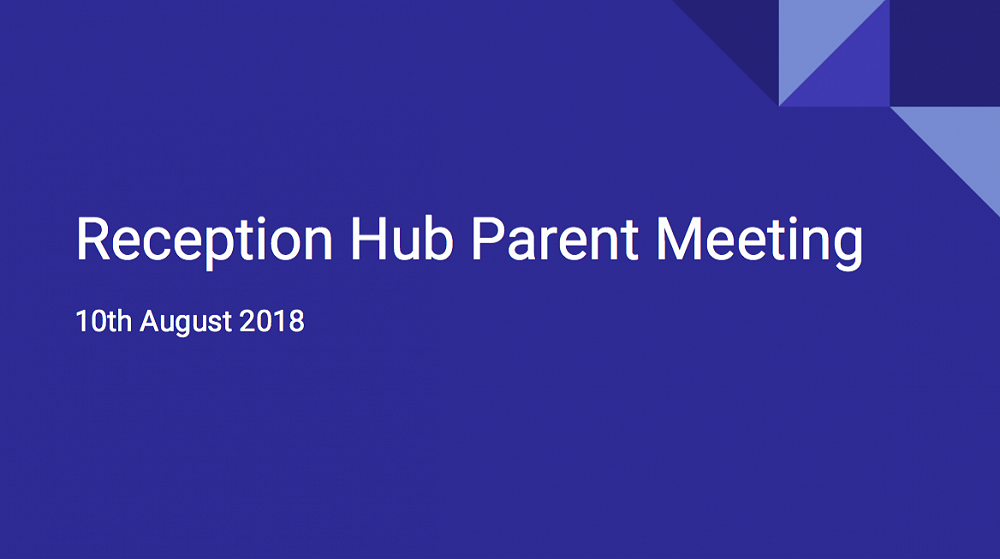 Reception Hub Parent Meeting

10th August 2018